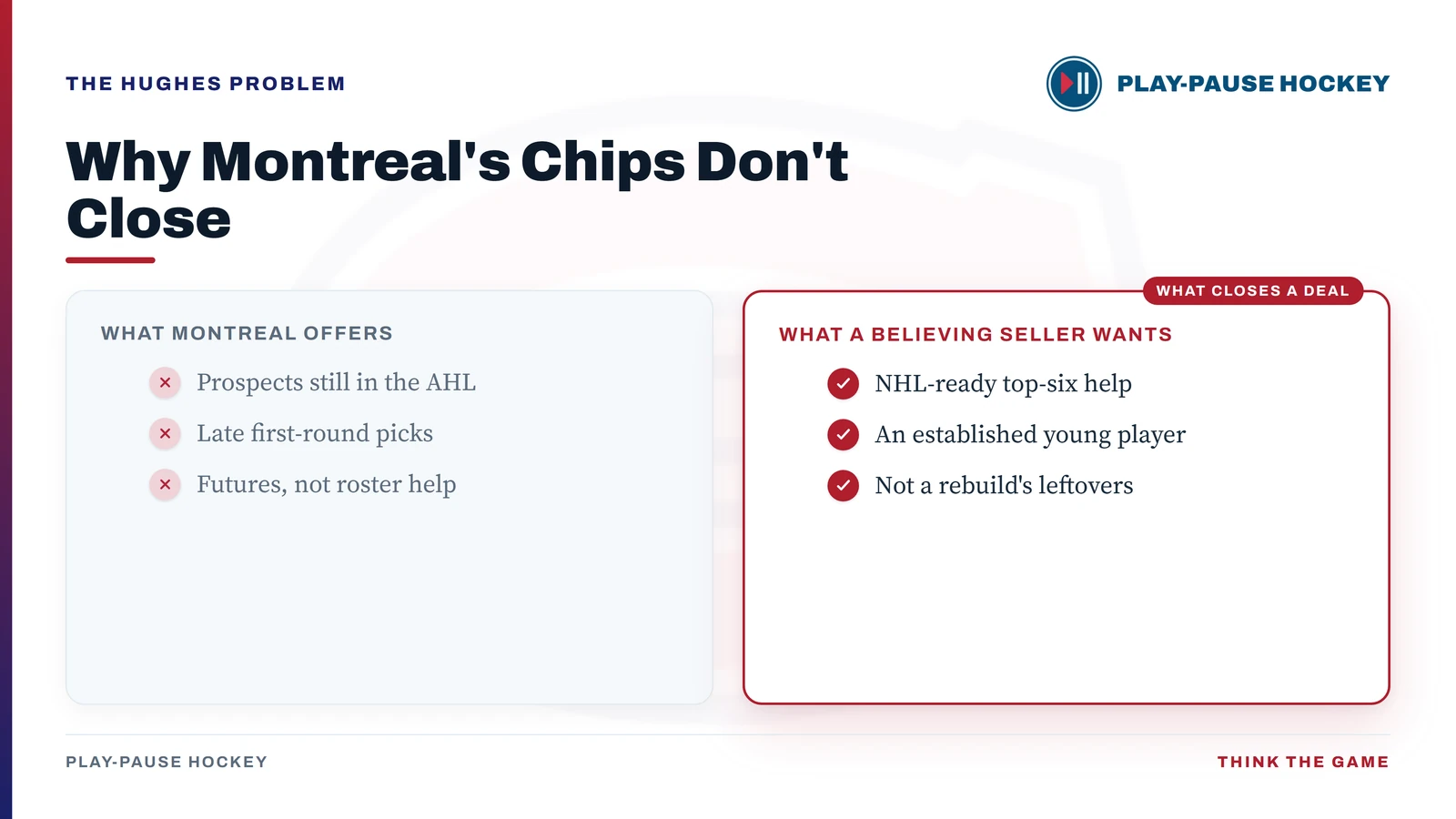 THE HUGHES PROBLEM

PLAY-PAUSE HOCKEY

Why Montreal's Chips Don't Close

WHAT MONTREAL OFFERS

Prospects still in the AHL

Late first-round picks

Futures, not roster help

WHAT CLOSES A DEAL

WHAT A BELIEVING SELLER WANTS

NHL-ready top-six help

An established young player

Not a rebuild's leftovers

PLAY-PAUSE HOCKEY

THINK THE GAME